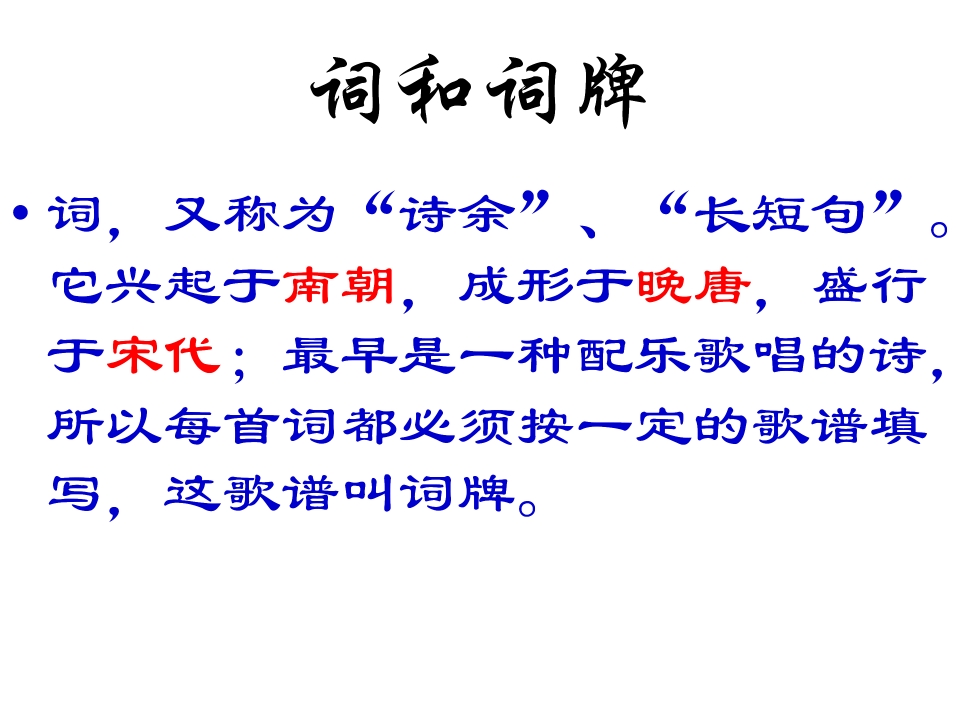 词和词牌

• 词，又称为“诗余”、“长短句”。它兴起于南朝，成形于晚唐，盛行于宋代；最早是一种配乐歌唱的诗，所以每首词都必须按一定的歌谱填写，这歌谱叫词牌。